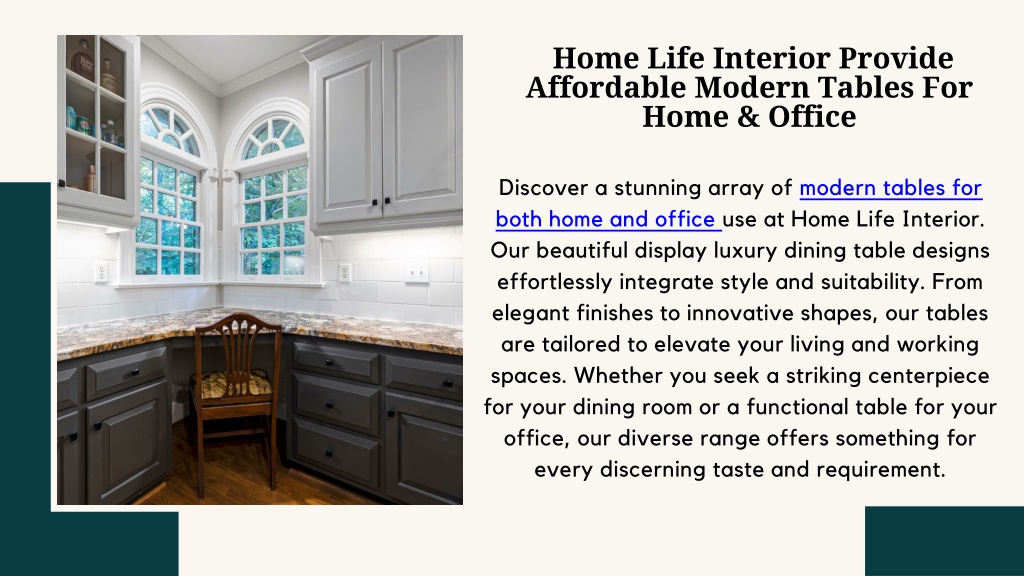 Home Life Interior Provide Affordable Modern Tables For Home & Office

Discover a stunning array of modern tables for both home and office use at Home Life Interior. Our beautiful display luxury dining table designs effortlessly integrate style and suitability. From elegant finishes to innovative shapes, our tables are tailored to elevate your living and working spaces. Whether you seek a striking centerpiece for your dining room or a functional table for your office, our diverse range offers something for every discerning taste and requirement.